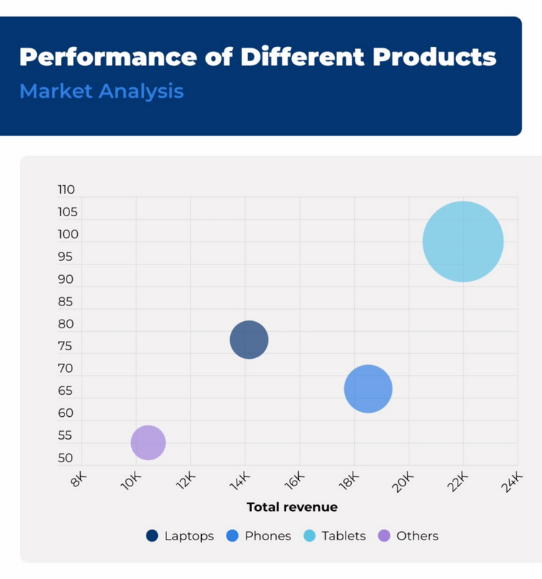 Performance of Different Products
Market Analysis

110
105
100
95
90
85
80
75
70
65
60
55
50

8K 10K 12K 14K 16K 18K 20K 22K 24K

Total revenue

Laptops Phones Tablets Others